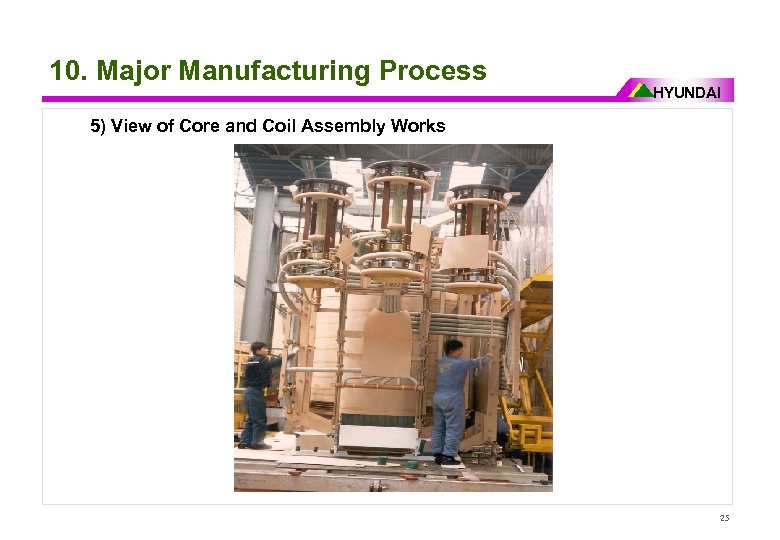 10. Major Manufacturing Process

HYUNDAI

5) View of Core and Coil Assembly Works

25